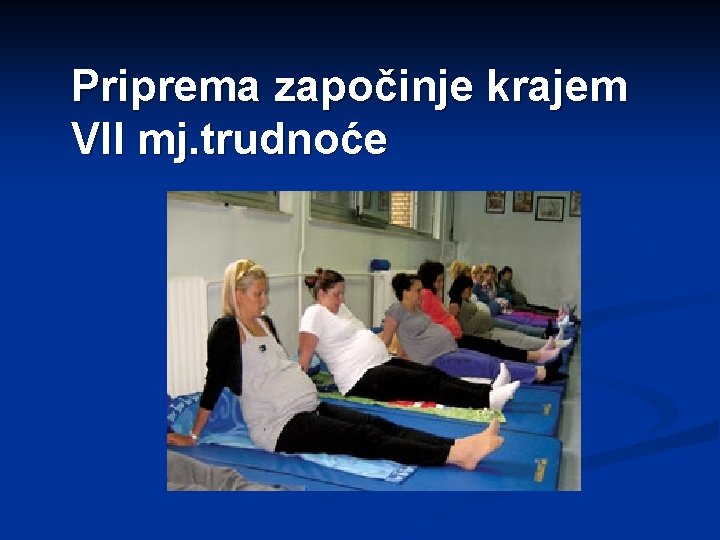 Priprema započinje krajem VII mj.trudnoće